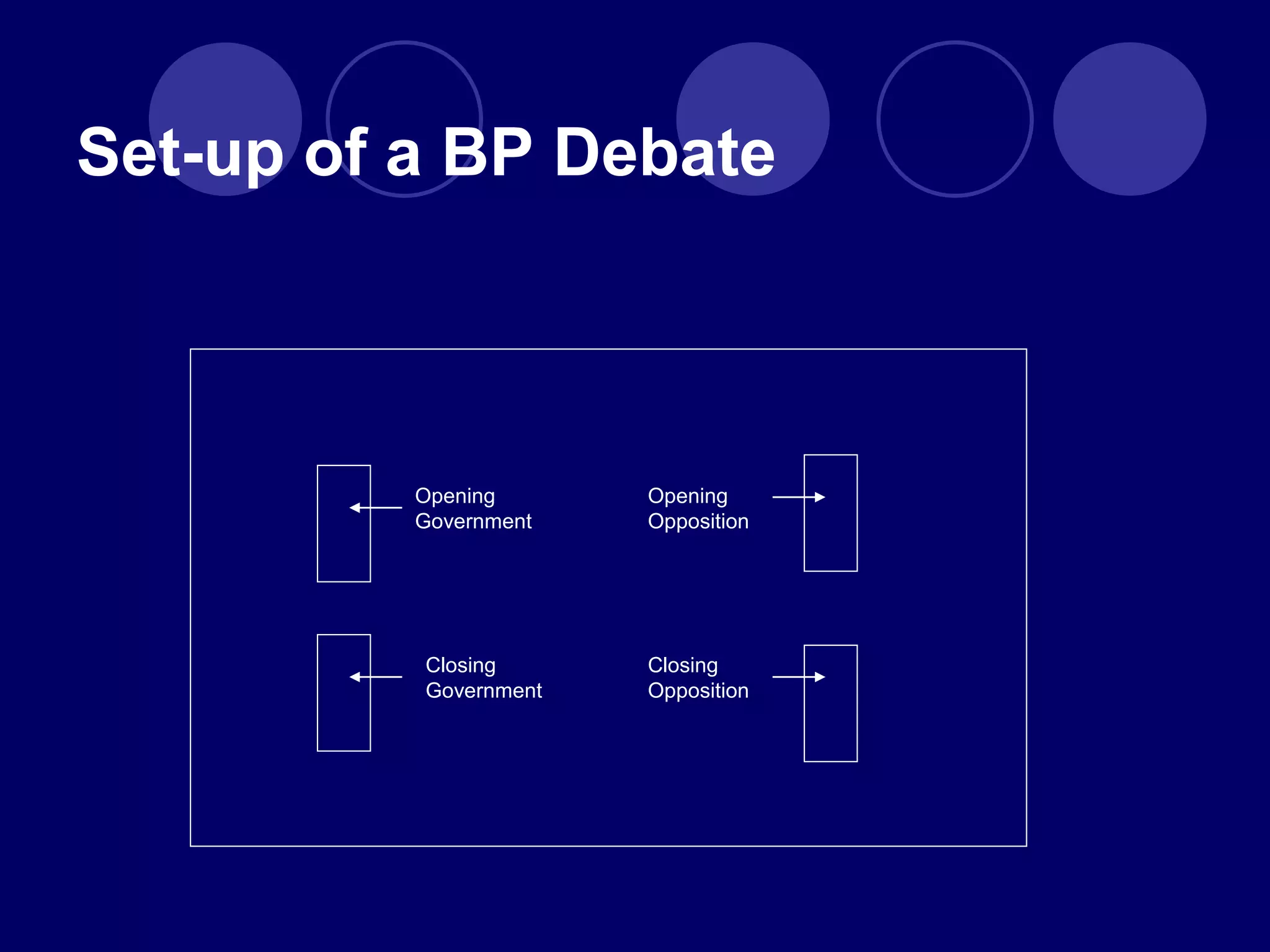 Set-up of a BP Debate

Opening Government

Opening Opposition

Closing Government

Closing Opposition